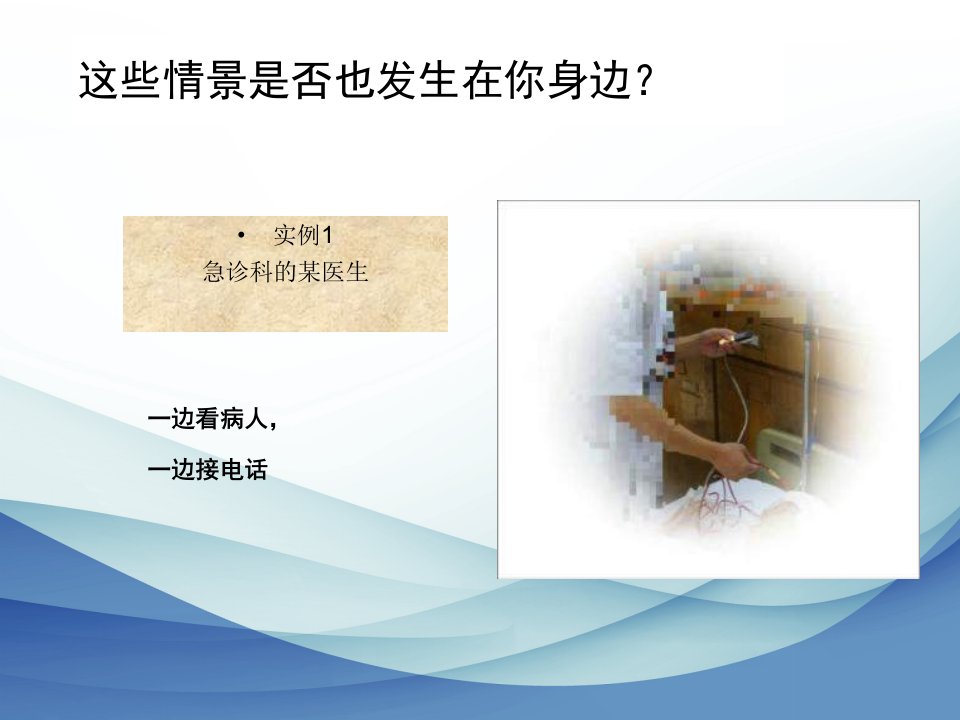 这些情景是否也发生在你身边？

• 实例1
急诊科的某医生

一边看病人，

一边接电话